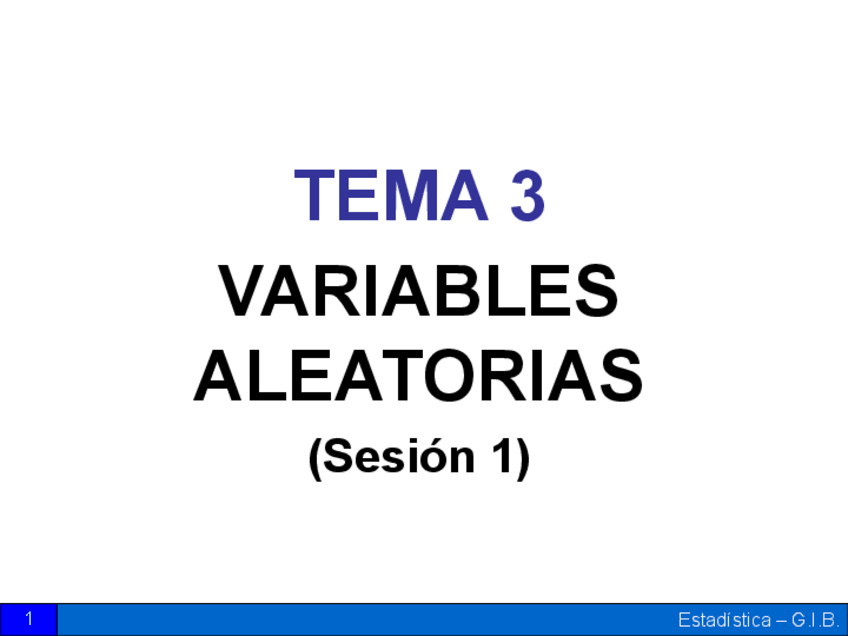 TEMA 3

VARIABLES ALEATORIAS

(Sesión 1)

1

Estadística – G.I.B.